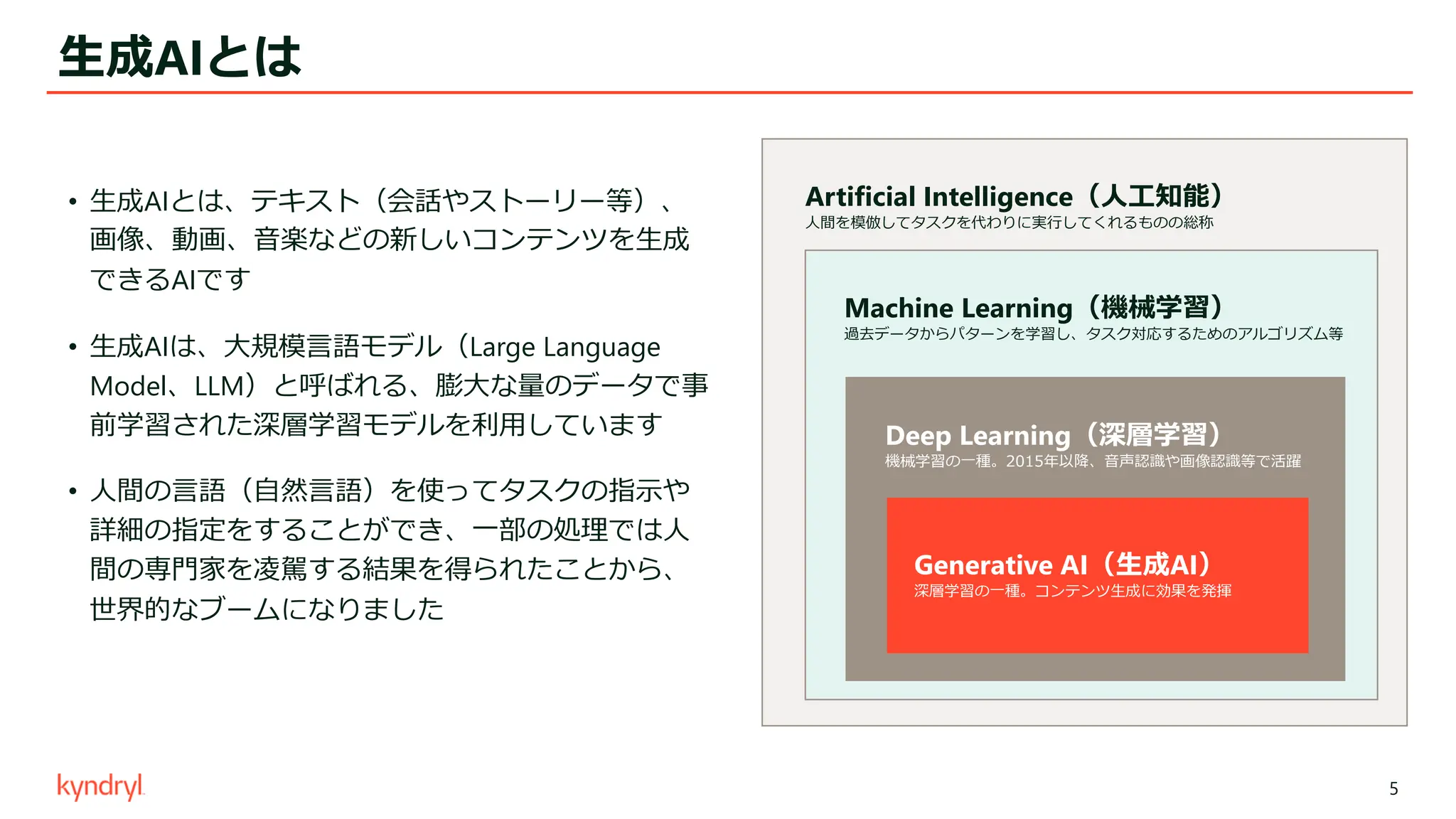 生成AIとは

• 生成AIとは、テキスト（会話やストーリー等）、画像、動画、音楽などの新しいコンテンツを生成できるAIです

• 生成AIは、大規模言語モデル（Large Language Model、LLM）と呼ばれる、膨大な量のデータで事前学習された深層学習モデルを利用しています

• 人間の言語（自然言語）を使ってタスクの指示や詳細の指定をすることができ、一部の処理では人間の専門家を凌駕する結果を得られたことから、世界的なブームになりました

Artificial Intelligence（人工知能）
人間を模倣してタスクを代わりに実行してくれるものの総称

Machine Learning（機械学習）
過去データからパターンを学習し、タスク対応するためのアルゴリズム等

Deep Learning（深層学習）
機械学習の一種。2015年以降、音声認識や画像認識等で活躍

Generative AI（生成AI）
深層学習の一種。コンテンツ生成に効果を発揮

kyndryl

5